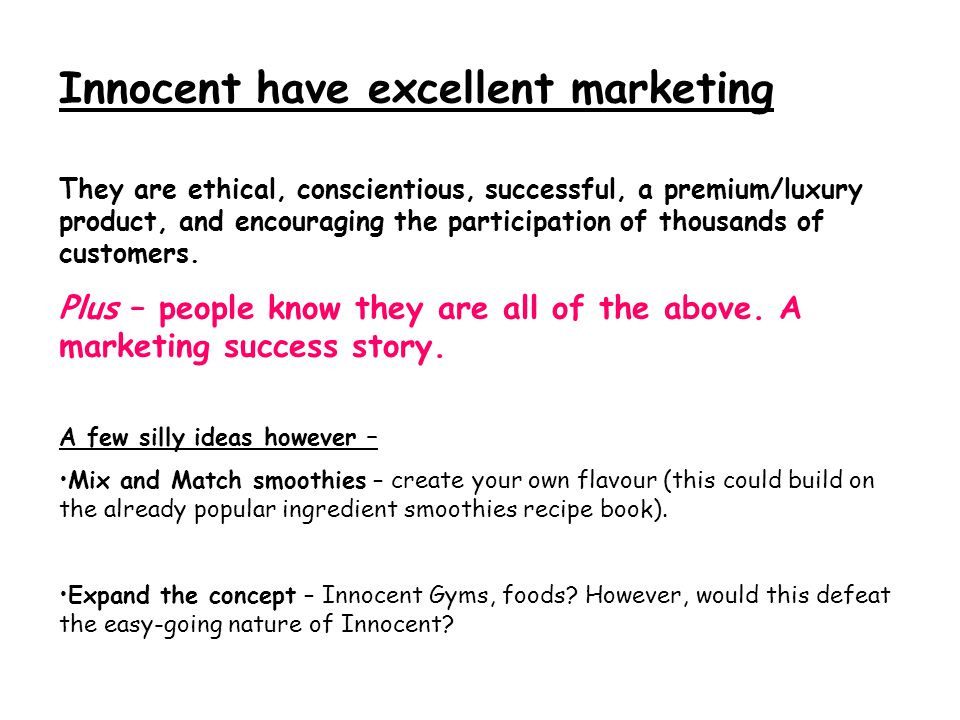 Innocent have excellent marketing

They are ethical, conscientious, successful, a premium/luxury product, and encouraging the participation of thousands of customers.

Plus – people know they are all of the above. A marketing success story.

A few silly ideas however –

•Mix and Match smoothies – create your own flavour (this could build on the already popular ingredient smoothies recipe book).

•Expand the concept – Innocent Gyms, foods? However, would this defeat the easy-going nature of Innocent?